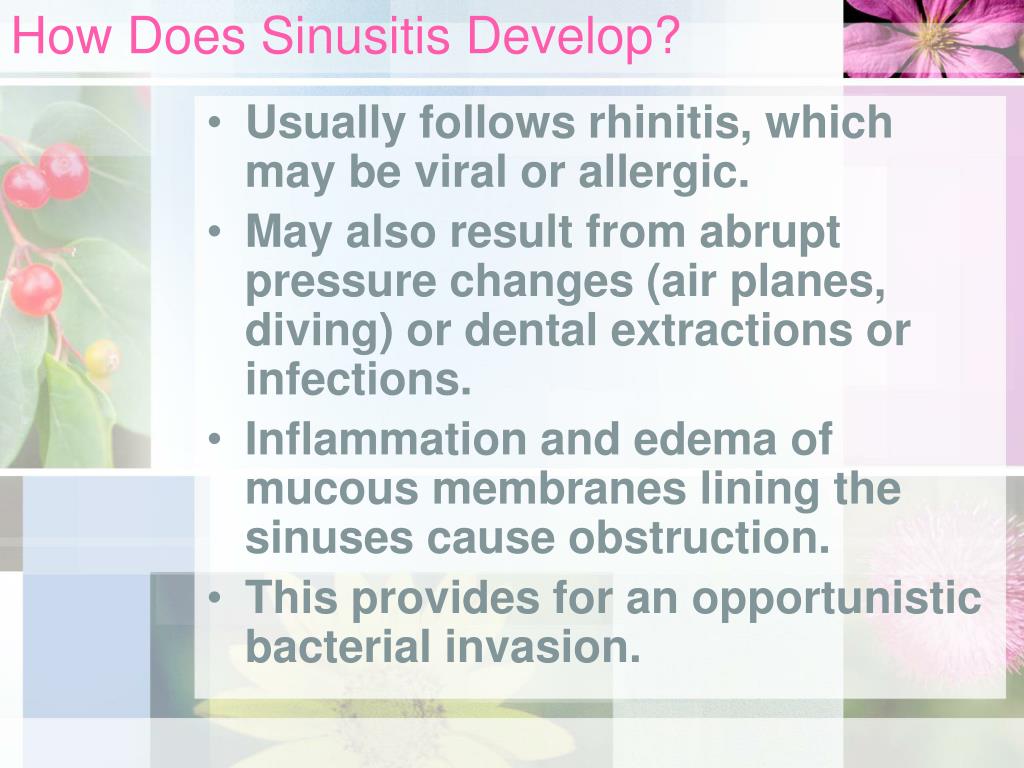 How Does Sinusitis Develop?

• Usually follows rhinitis, which may be viral or allergic.
• May also result from abrupt pressure changes (air planes, diving) or dental extractions or infections.
• Inflammation and edema of mucous membranes lining the sinuses cause obstruction.
• This provides for an opportunistic bacterial invasion.